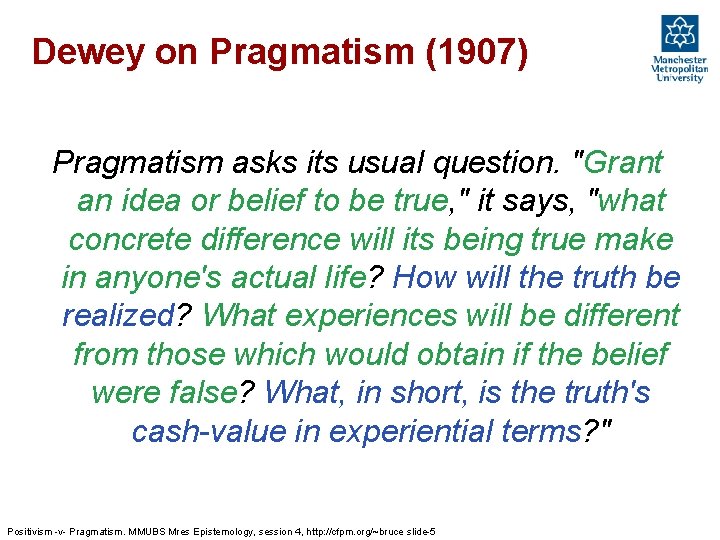 Dewey on Pragmatism (1907)

Manchester Metropolitan University

Pragmatism asks its usual question. "Grant an idea or belief to be true," it says, "what concrete difference will its being true make in anyone's actual life? How will the truth be realized? What experiences will be different from those which would obtain if the belief were false? What, in short, is the truth's cash-value in experiential terms?"

Positivism -v- Pragmatism. MMUBS Mres Epistemology, session 4, http://cfpm.org/~bruce slide-5